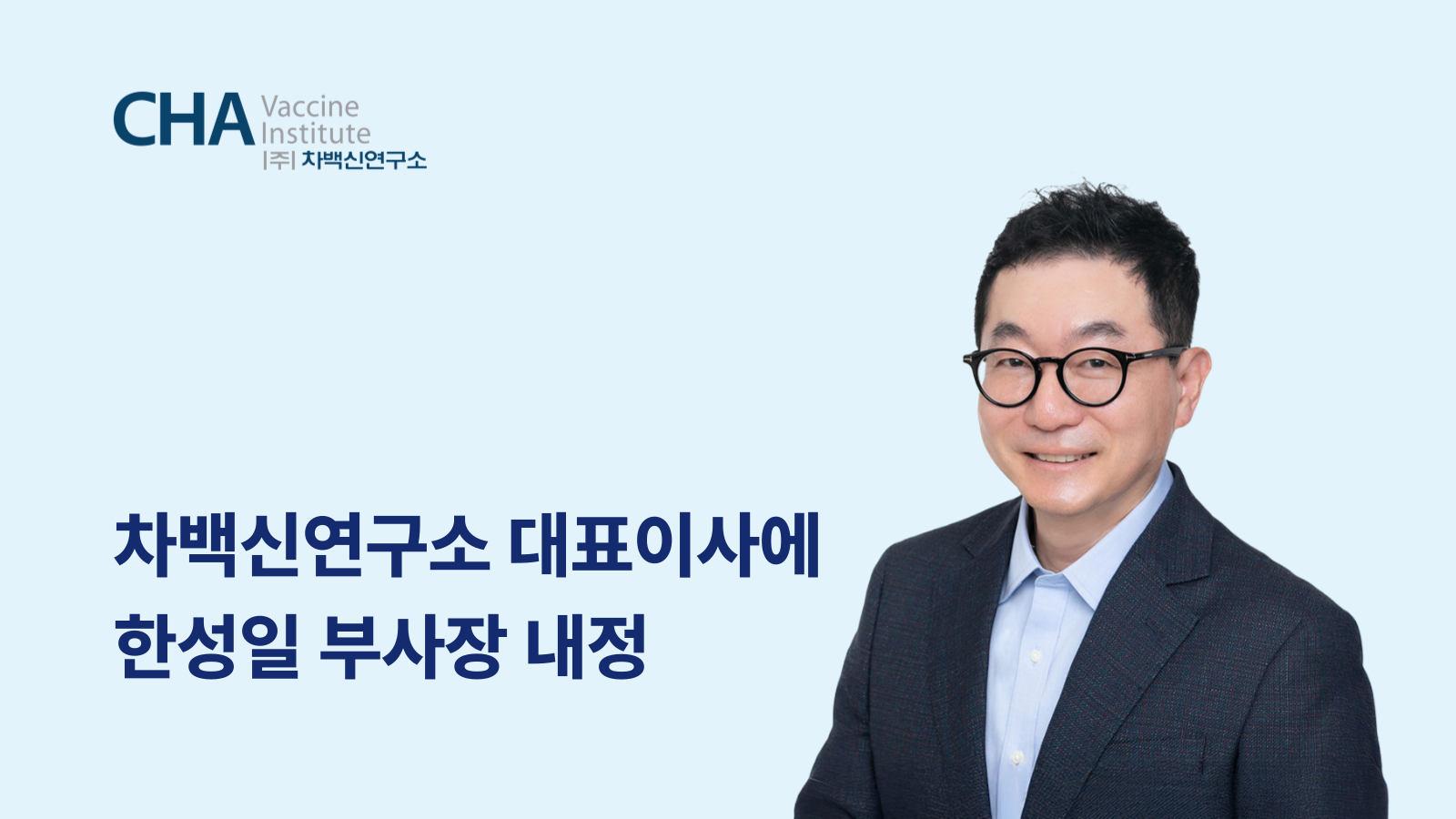 CHA Vaccine Institute
|주| 차백신연구소

차백신연구소 대표이사에
한성일 부사장 내정